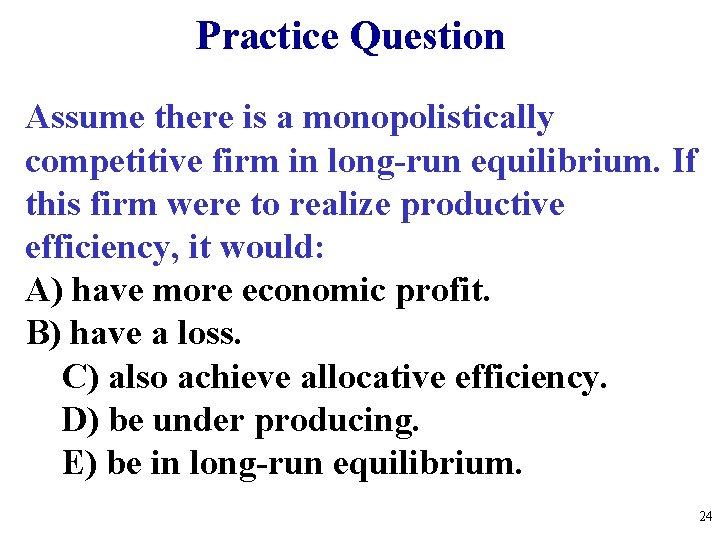 Practice Question

Assume there is a monopolistically competitive firm in long-run equilibrium. If this firm were to realize productive efficiency, it would:

A) have more economic profit.
B) have a loss.
C) also achieve allocative efficiency.
D) be under producing.
E) be in long-run equilibrium.

24